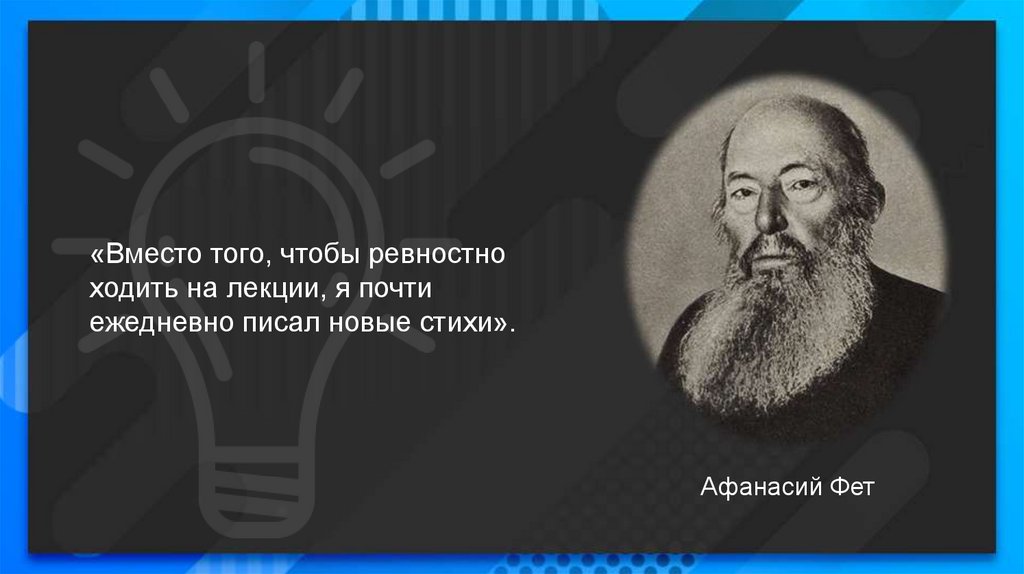 «Вместо того, чтобы ревностно ходить на лекции, я почти ежедневно писал новые стихи».

Афанасий Фет